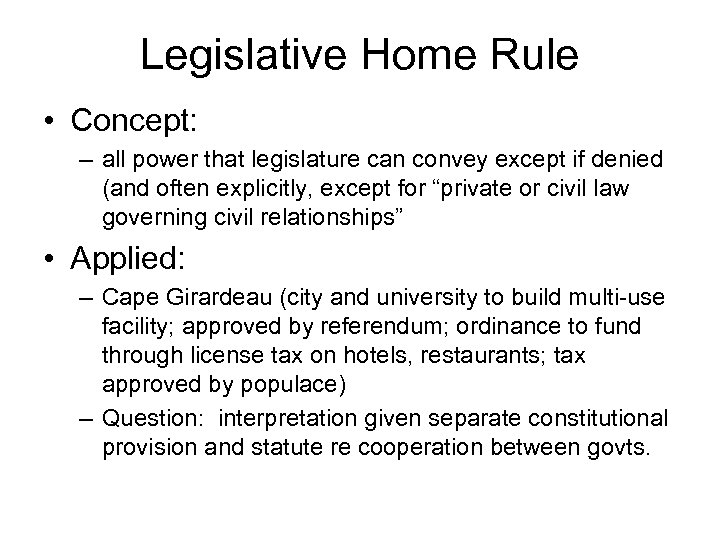 Legislative Home Rule

• Concept:
– all power that legislature can convey except if denied (and often explicitly, except for “private or civil law governing civil relationships”

• Applied:
– Cape Girardeau (city and university to build multi-use facility; approved by referendum; ordinance to fund through license tax on hotels, restaurants; tax approved by populace)
– Question: interpretation given separate constitutional provision and statute re cooperation between govts.